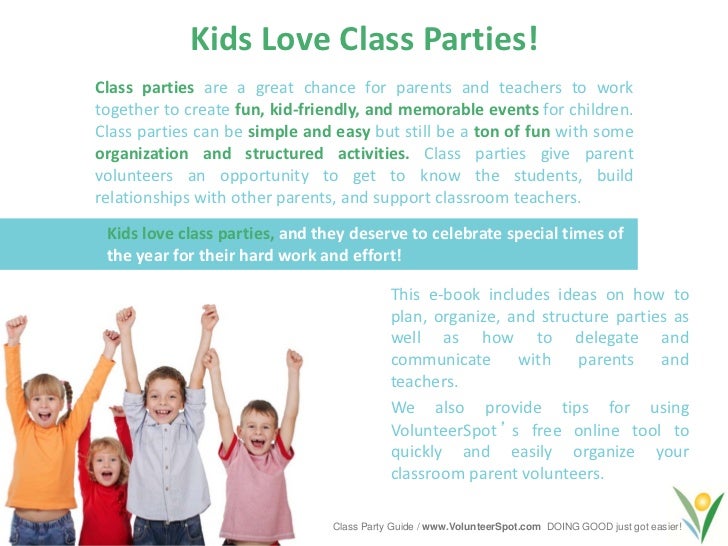 Kids Love Class Parties!

Class parties are a great chance for parents and teachers to work together to create fun, kid-friendly, and memorable events for children. Class parties can be simple and easy but still be a ton of fun with some organization and structured activities. Class parties give parent volunteers an opportunity to get to know the students, build relationships with other parents, and support classroom teachers.

Kids love class parties, and they deserve to celebrate special times of the year for their hard work and effort!

This e-book includes ideas on how to plan, organize, and structure parties as well as how to delegate and communicate with parents and teachers.

We also provide tips for using VolunteerSpot's free online tool to quickly and easily organize your classroom parent volunteers.

Class Party Guide / www.VolunteerSpot.com DOING GOOD just got easier!